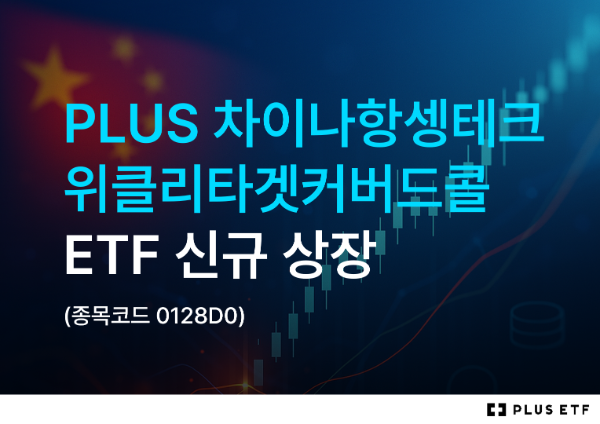 PLUS 차이나항셍테크 위클리타겟커버드콜 ETF 신규 상장

(종목코드 0128D0)

PLUS ETF